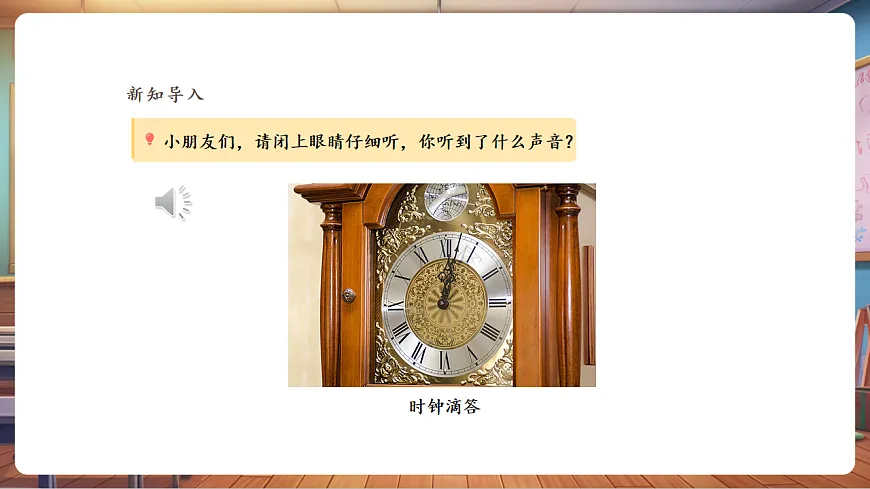 新知导入

小朋友们，请闭上眼睛仔细听，你听到了什么声音？

XII I II III IIII V VI VII VIII IX X XI

时钟滴答